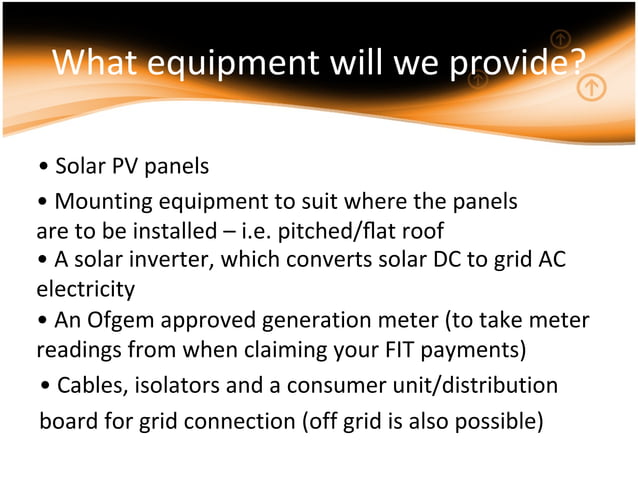 What equipment will we provide?

• Solar PV panels

• Mounting equipment to suit where the panels are to be installed – i.e. pitched/flat roof

• A solar inverter, which converts solar DC to grid AC electricity

• An Ofgem approved generation meter (to take meter readings from when claiming your FIT payments)

• Cables, isolators and a consumer unit/distribution board for grid connection (off grid is also possible)